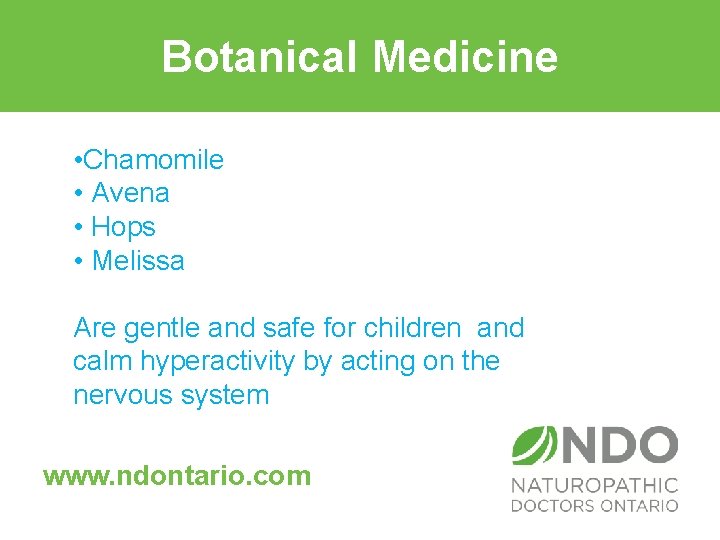 Botanical Medicine

•Chamomile
• Avena
• Hops
• Melissa

Are gentle and safe for children and calm hyperactivity by acting on the nervous system

www.ndontario.com

NDO
NATUROPATHIC
DOCTORS ONTARIO